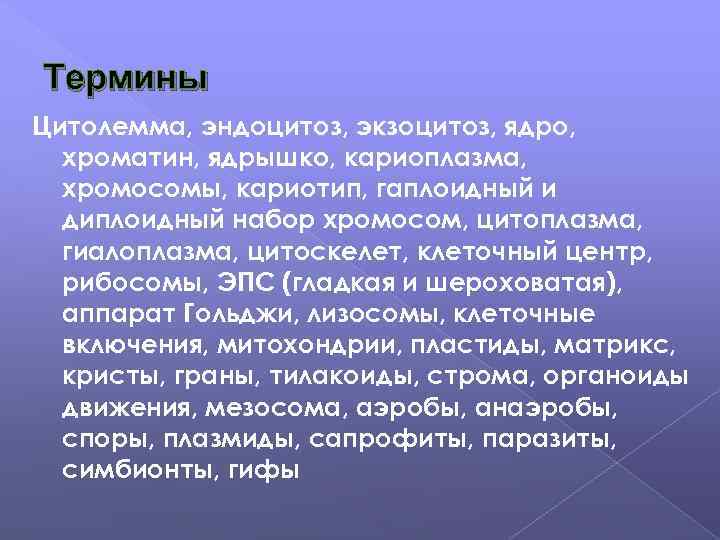 Термины

Цитолемма, эндоцитоз, экзоцитоз, ядро, хроматин, ядрышко, кариоплазма, хромосомы, кариотип, гаплоидный и диплоидный набор хромосом, цитоплазма, гиалоплазма, цитоскелет, клеточный центр, рибосомы, ЭПС (гладкая и шероховатая), аппарат Гольджи, лизосомы, клеточные включения, митохондрии, пластиды, матрикс, кристы, граны, тилакоиды, строма, органоиды движения, мезосома, аэробы, анаэробы, споры, плазмиды, сапрофиты, паразиты, симбионты, гифы